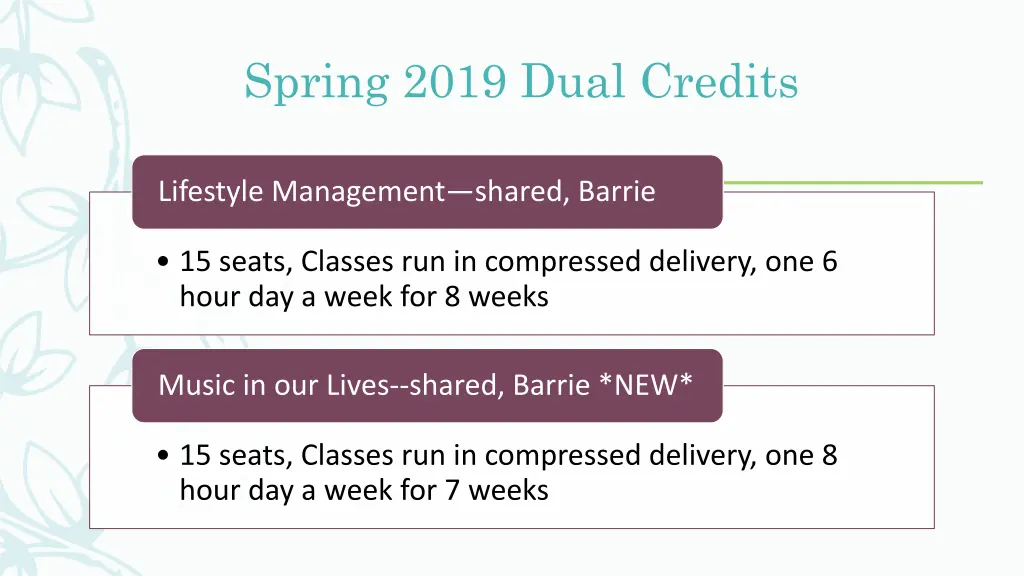 Spring 2019 Dual Credits

Lifestyle Management—shared, Barrie

• 15 seats, Classes run in compressed delivery, one 6 hour day a week for 8 weeks

Music in our Lives--shared, Barrie *NEW*

• 15 seats, Classes run in compressed delivery, one 8 hour day a week for 7 weeks